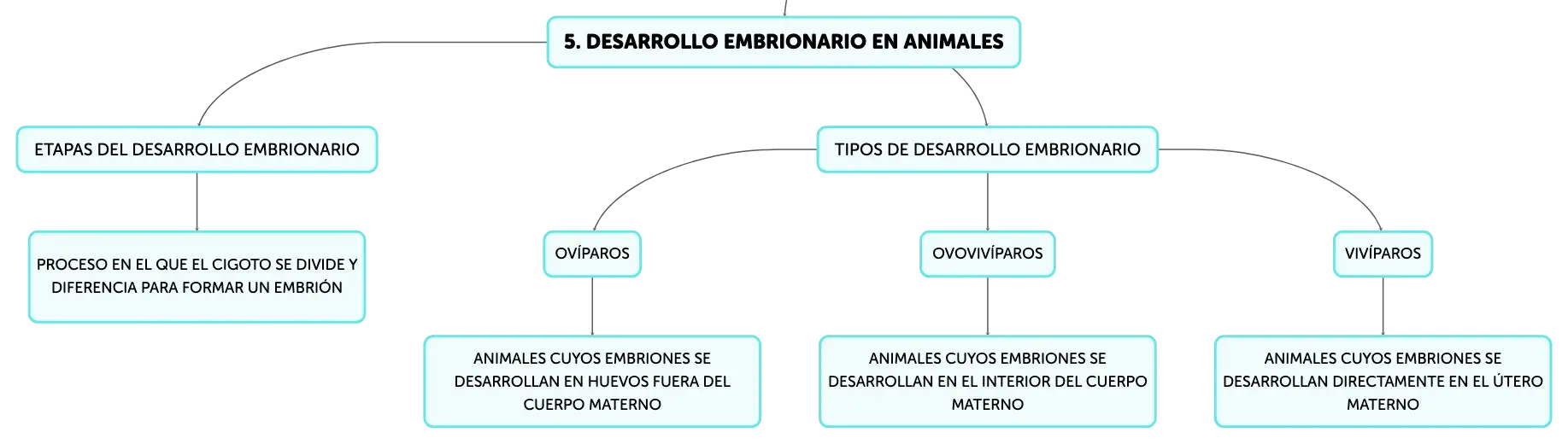 5. DESARROLLO EMBRIONARIO EN ANIMALES

ETAPAS DEL DESARROLLO EMBRIONARIO

PROCESO EN EL QUE EL CIGOTO SE DIVIDE Y DIFERENCIA PARA FORMAR UN EMBRIÓN

TIPOS DE DESARROLLO EMBRIONARIO

OVÍPAROS

ANIMALES CUYOS EMBRIONES SE DESARROLLAN EN HUEVOS FUERA DEL CUERPO MATERNO

OVOVIVÍPAROS

ANIMALES CUYOS EMBRIONES SE DESARROLLAN EN EL INTERIOR DEL CUERPO MATERNO

VIVÍPAROS

ANIMALES CUYOS EMBRIONES SE DESARROLLAN DIRECTAMENTE EN EL ÚTERO MATERNO